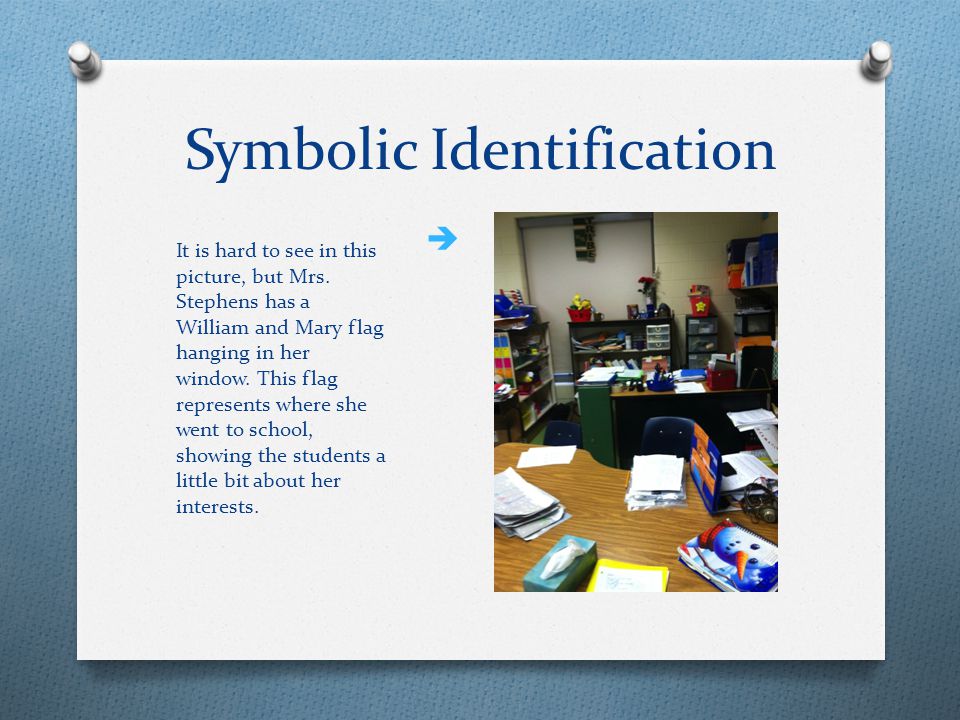 Symbolic Identification

It is hard to see in this picture, but Mrs. Stephens has a William and Mary flag hanging in her window. This flag represents where she went to school, showing the students a little bit about her interests.